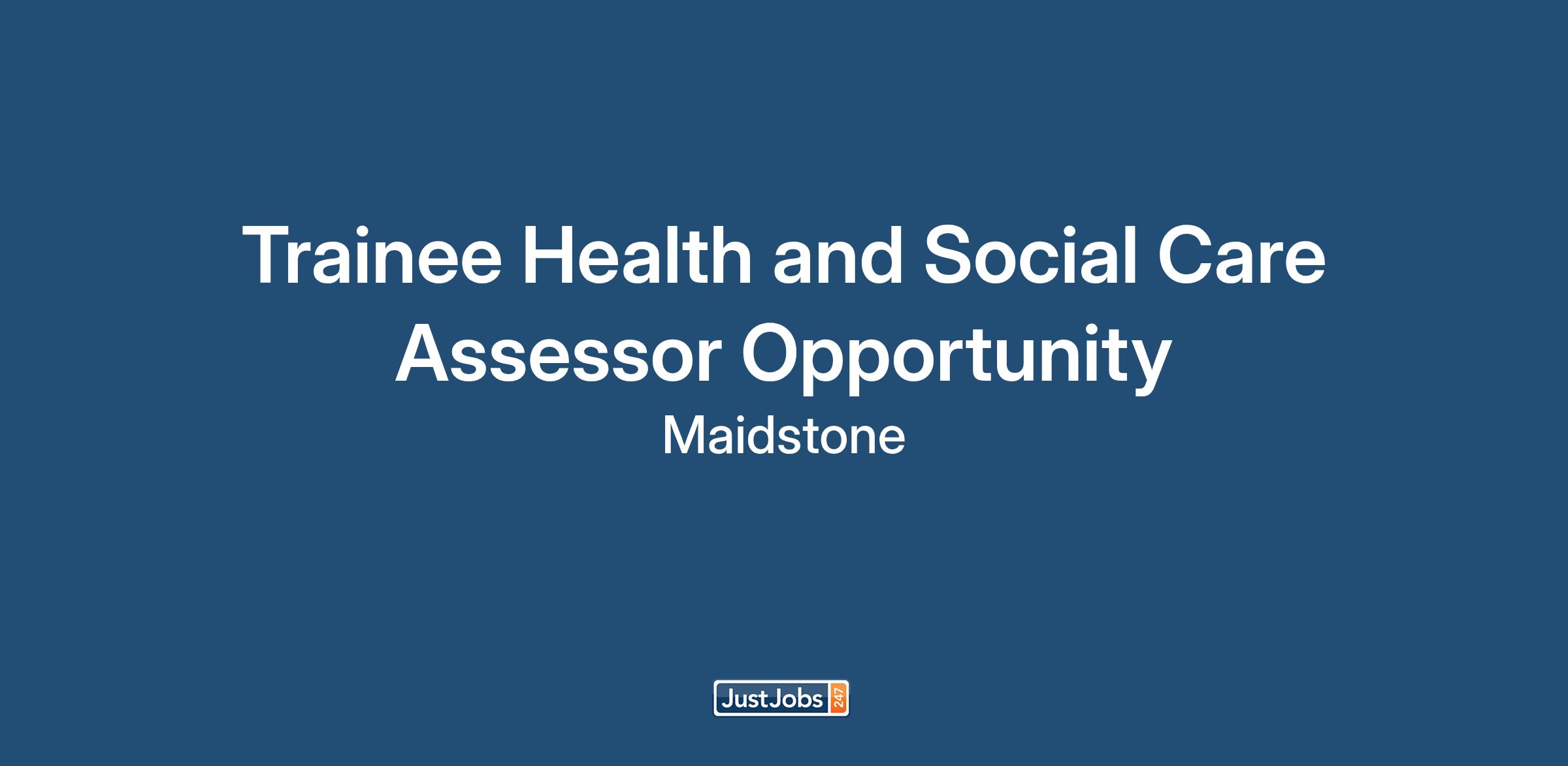 Trainee Health and Social Care Assessor Opportunity

Maidstone

JustJobs 247